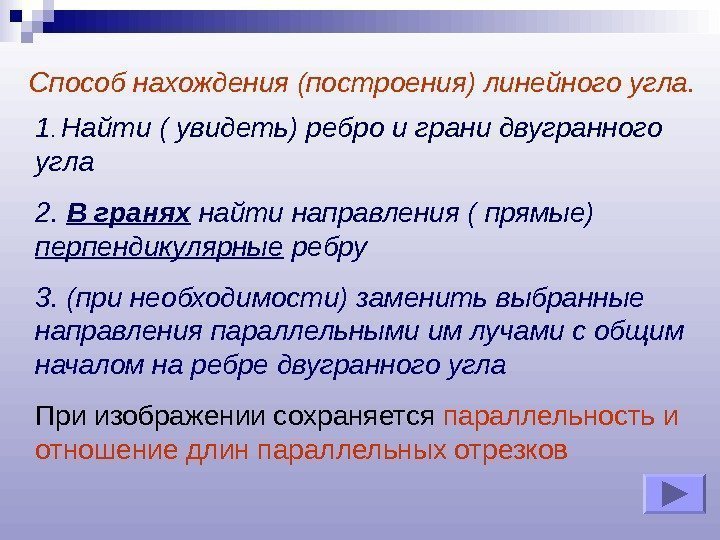 Способ нахождения (построения) линейного угла.

1. Найти ( увидеть) ребро и грани двугранного угла

2. В гранях найти направления ( прямые) перпендикулярные ребру

3. (при необходимости) заменить выбранные направления параллельными им лучами с общим началом на ребре двугранного угла

При изображении сохраняется параллельность и отношение длин параллельных отрезков